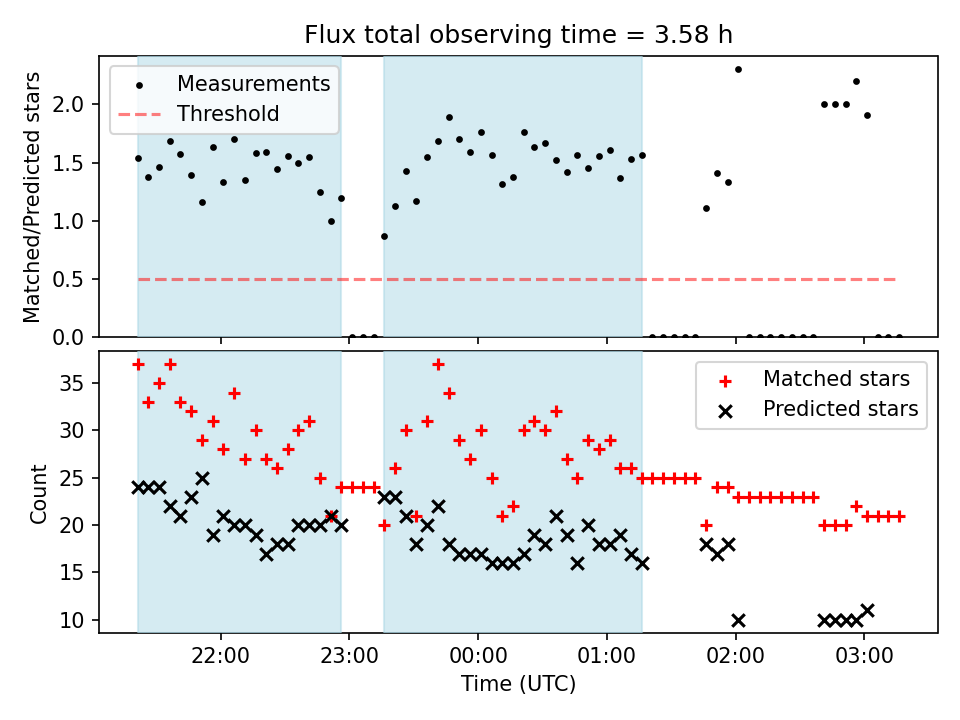 Flux total observing time = 3.58 h

Measurements
Threshold

Matched/Predicted stars

2.0
1.5
1.0
0.5
0.0

Matched stars
Predicted stars

Count

35
30
25
20
15
10

22:00
23:00
00:00
01:00
02:00
03:00

Time (UTC)